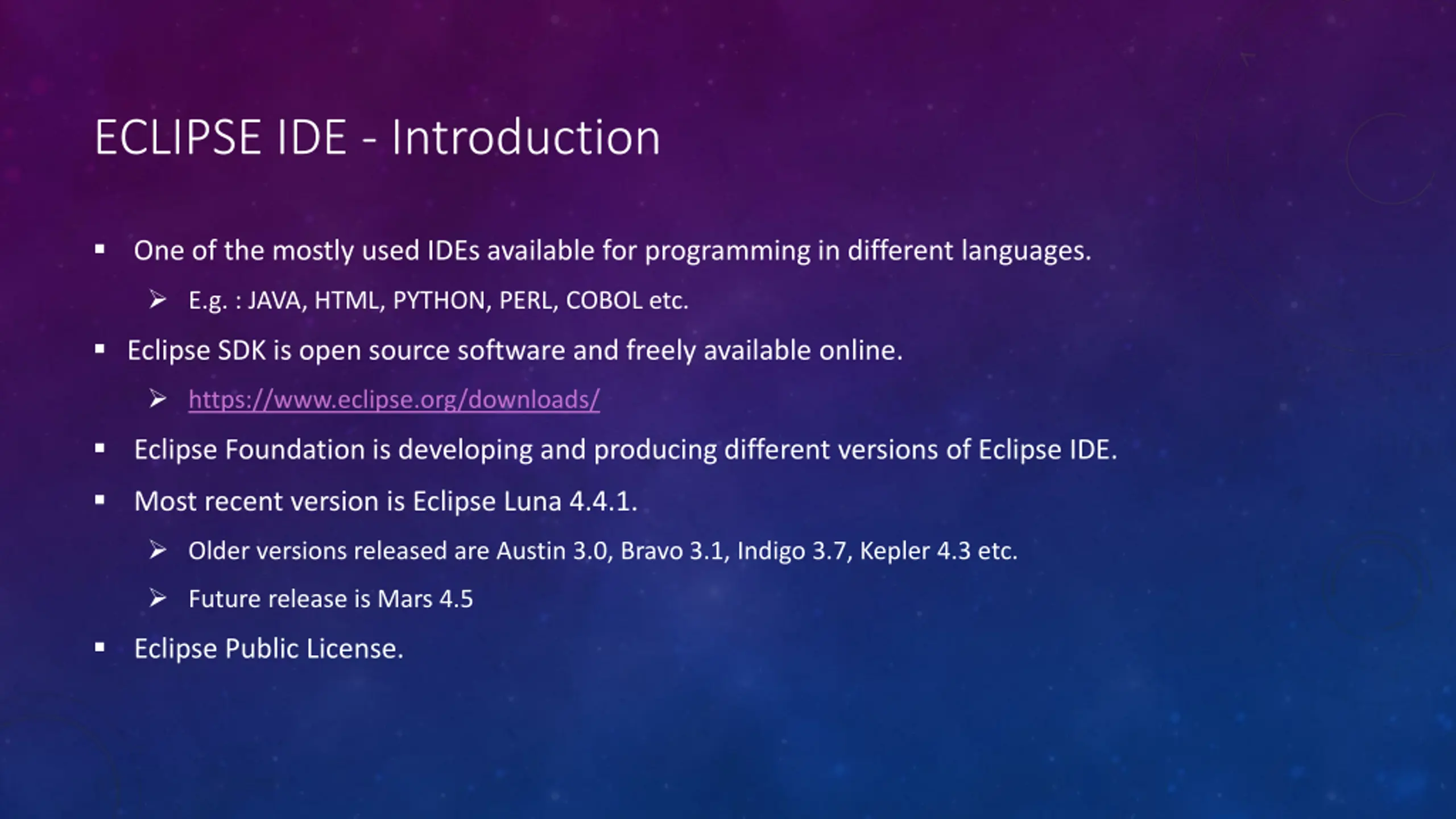 ECLIPSE IDE - Introduction

▪ One of the mostly used IDEs available for programming in different languages.

➢ E.g. : JAVA, HTML, PYTHON, PERL, COBOL etc.

▪ Eclipse SDK is open source software and freely available online.

➢ https://www.eclipse.org/downloads/

▪ Eclipse Foundation is developing and producing different versions of Eclipse IDE.

▪ Most recent version is Eclipse Luna 4.4.1.

➢ Older versions released are Austin 3.0, Bravo 3.1, Indigo 3.7, Kepler 4.3 etc.

➢ Future release is Mars 4.5

▪ Eclipse Public License.